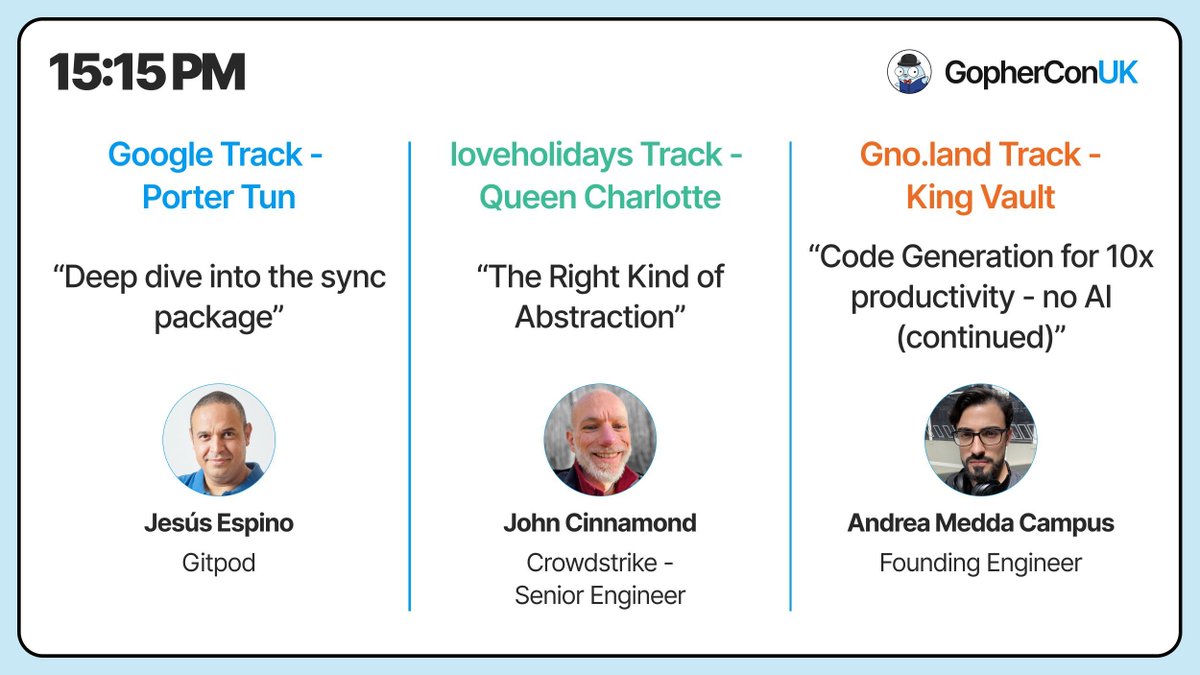 15:15 PM

GopherConUK

Google Track - Porter Tun

“Deep dive into the sync package”

Jesús Espino

Gitpod

loveholidays Track - Queen Charlotte

“The Right Kind of Abstraction”

John Cinnamond

Crowdstrike - Senior Engineer

Gno.land Track - King Vault

“Code Generation for 10x productivity - no AI (continued)”

Andrea Medda Campus

Founding Engineer